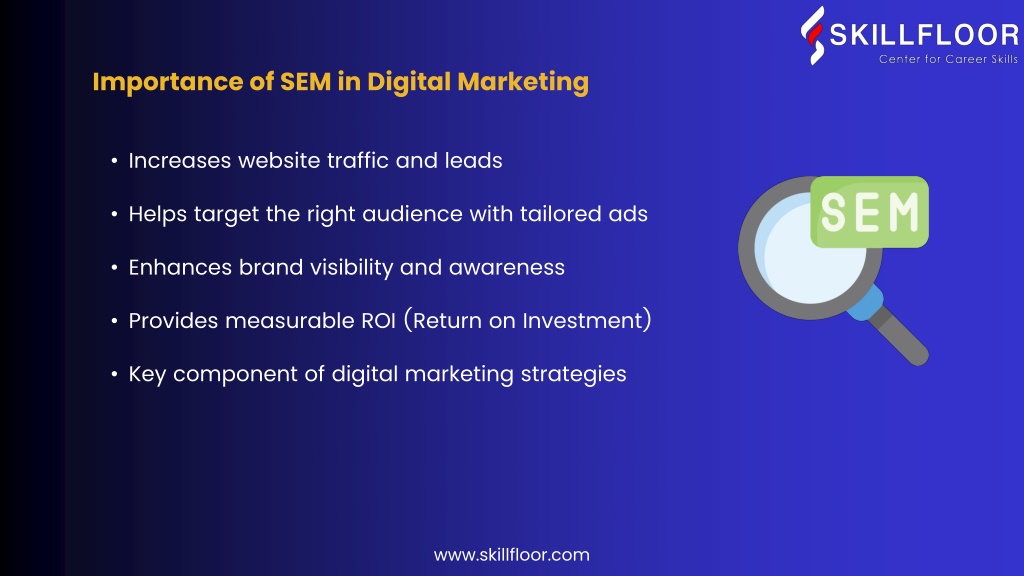 SKILLFLOOR
Center for Career Skills

Importance of SEM in Digital Marketing

• Increases website traffic and leads

• Helps target the right audience with tailored ads

• Enhances brand visibility and awareness

• Provides measurable ROI (Return on Investment)

• Key component of digital marketing strategies

SEM

www.skillfloor.com